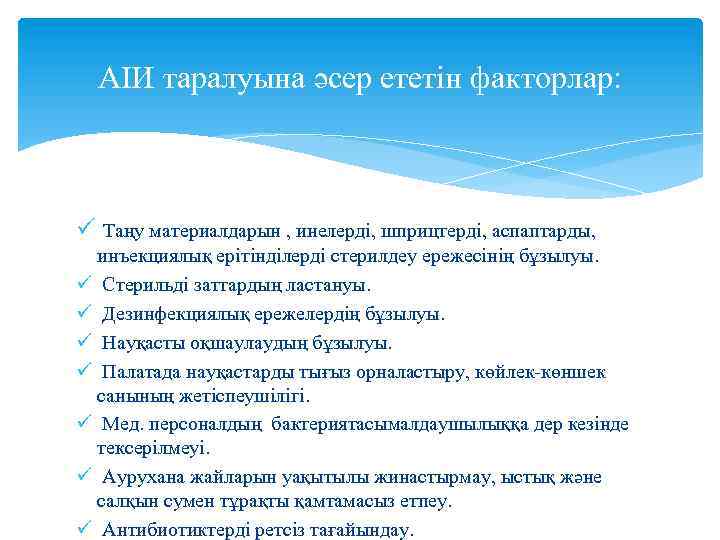 АІИ таралуына әсер ететін факторлар:

✓ Таңу материалдарын , инелерді, шприцтерді, аспаптарды, инъекциялық ерітінділерді стерилдеу ережесінің бұзылуы.
✓ Стерильді заттардың ластануы.
✓ Дезинфекциялық ережелердің бұзылуы.
✓ Науқасты оқшаулаудың бұзылуы.
✓ Палатада науқастарды тығыз орналастыру, көйлек-көншек санының жетіспеушілігі.
✓ Мед. персоналдың бактериятасымалдаушылыққа дер кезінде тексерілмеуі.
✓ Аурухана жайларын уақытылы жинастырмау, ыстық және салқын сумен тұрақты қамтамасыз етпеу.
✓ Антибиотиктерді ретсіз тағайындау.